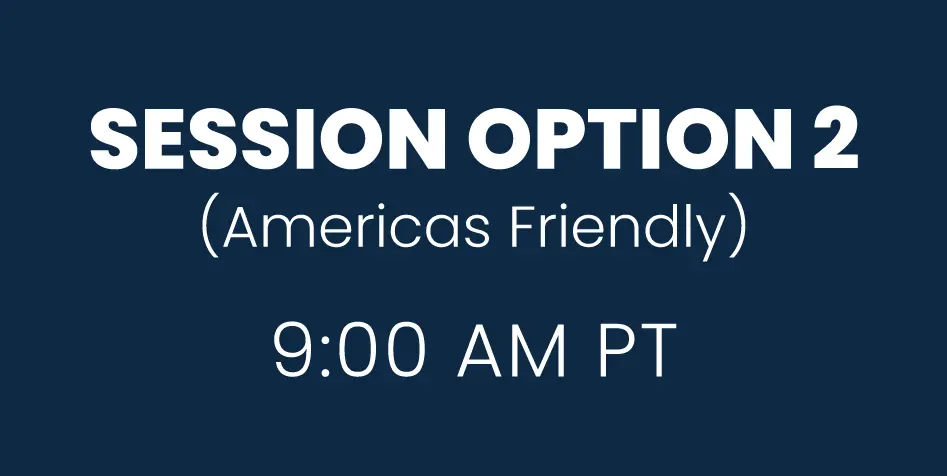 SESSION OPTION 2
(Americas Friendly)

9:00 AM PT